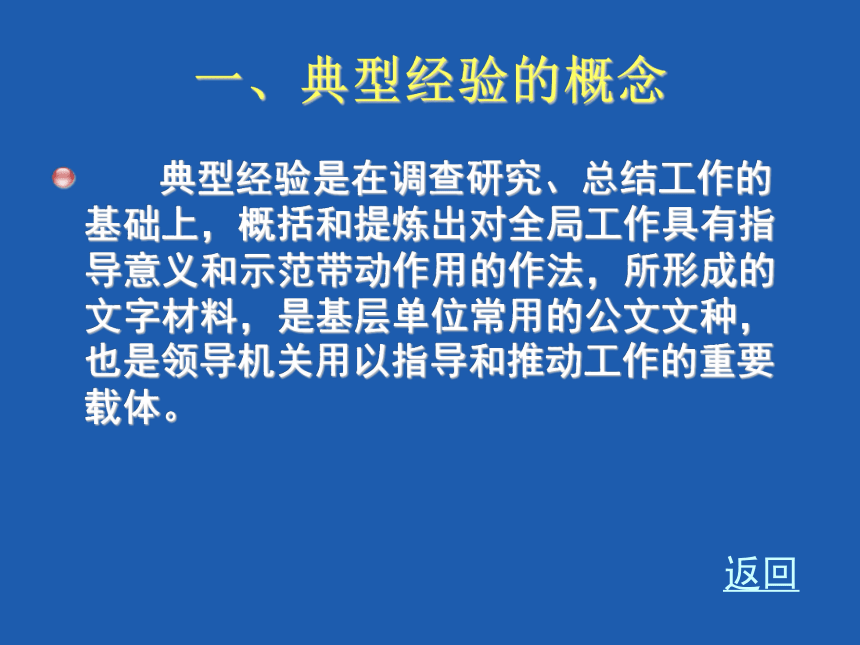 一、典型经验的概念

典型经验是在调查研究、总结工作的基础上，概括和提炼出对全局工作具有指导意义和示范带动作用的作法，所形成的文字材料，是基层单位常用的公文文种，也是领导机关用以指导和推动工作的重要载体。

返回